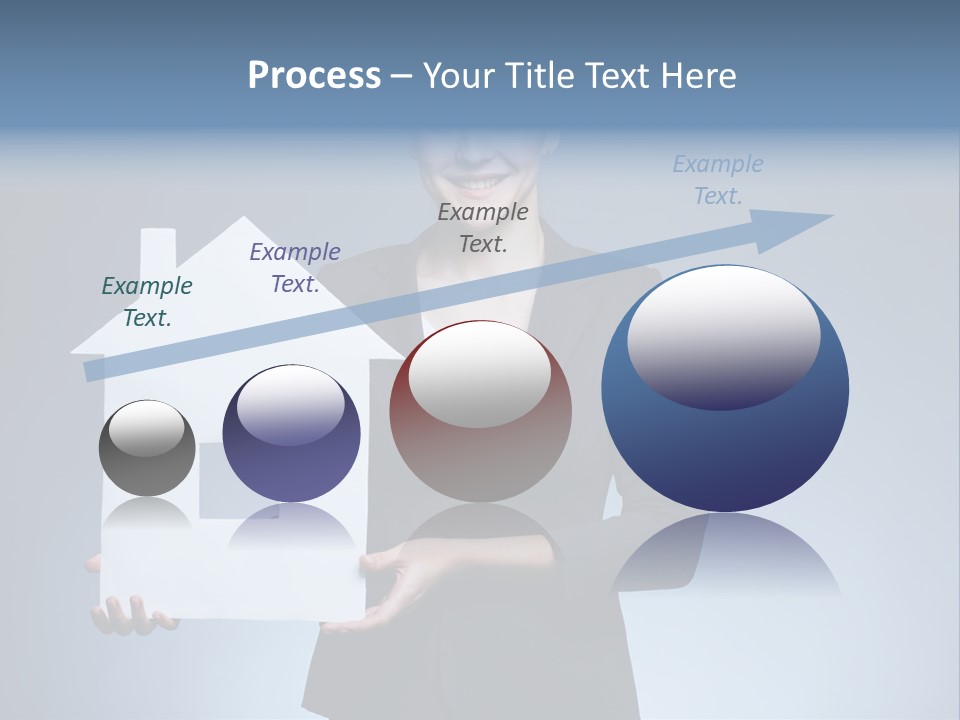 Process – Your Title Text Here

Example Text.

Example Text.

Example Text.

Example Text.